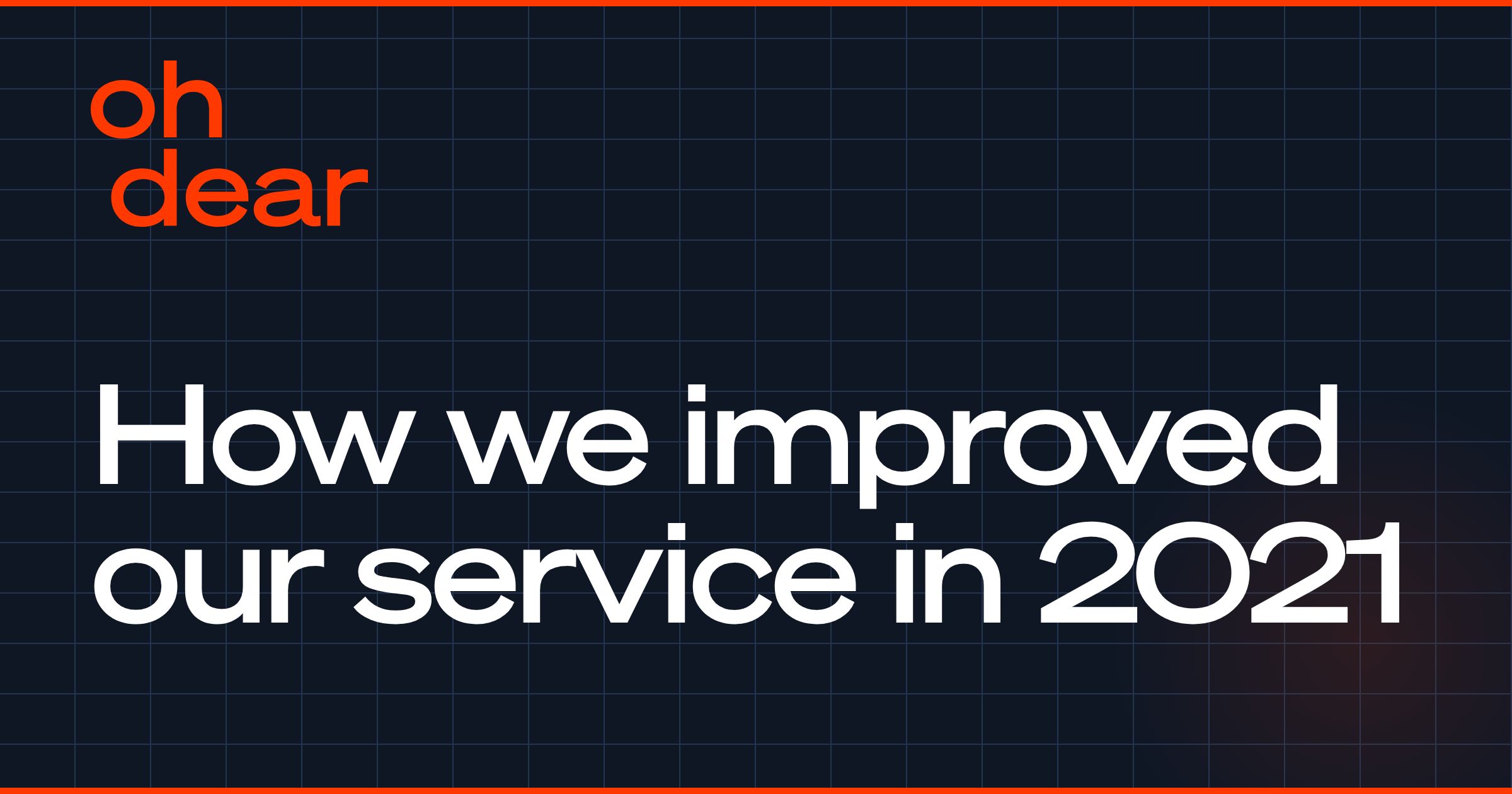 oh
dear

How we improved our service in 2021